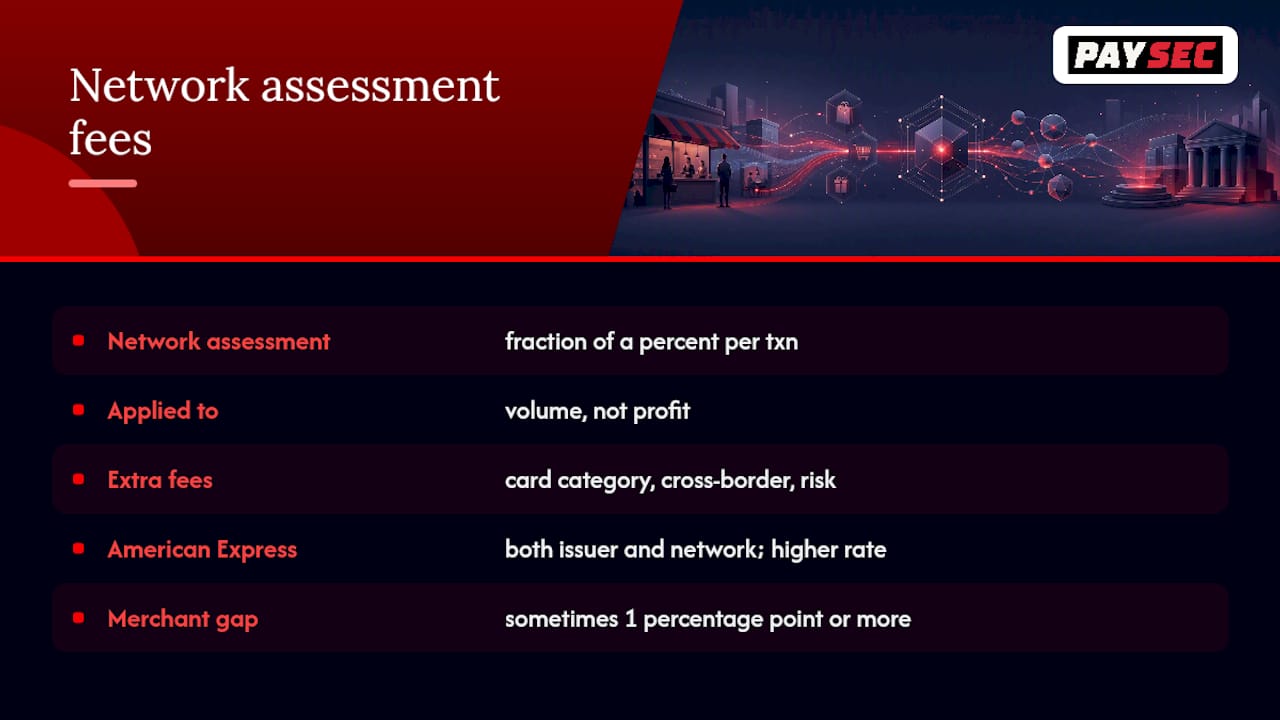 Network assessment fees

PAYSEC

| | |
|---|---|
| Network assessment | fraction of a percent per txn |
| Applied to | volume, not profit |
| Extra fees | card category, cross-border, risk |
| American Express | both issuer and network; higher rate |
| Merchant gap | sometimes 1 percentage point or more |